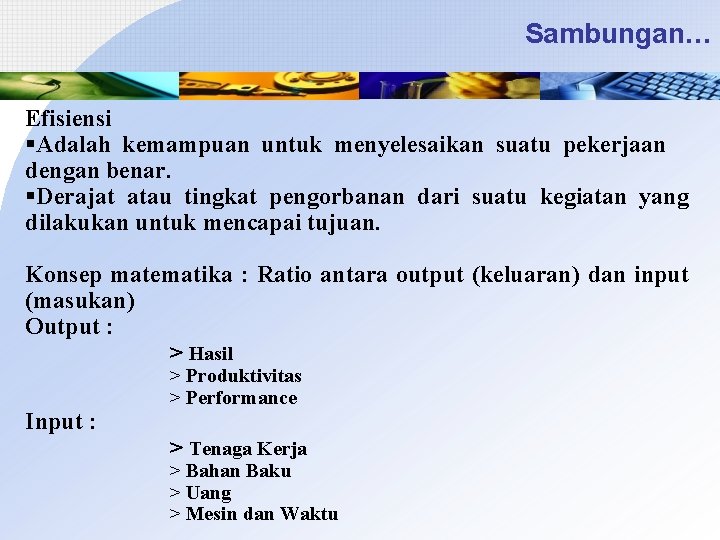 Sambungan…

Efisiensi
▪Adalah kemampuan untuk menyelesaikan suatu pekerjaan dengan benar.
▪Derajat atau tingkat pengorbanan dari suatu kegiatan yang dilakukan untuk mencapai tujuan.

Konsep matematika : Ratio antara output (keluaran) dan input (masukan)
Output :
> Hasil
> Produktivitas
> Performance
Input :
> Tenaga Kerja
> Bahan Baku
> Uang
> Mesin dan Waktu